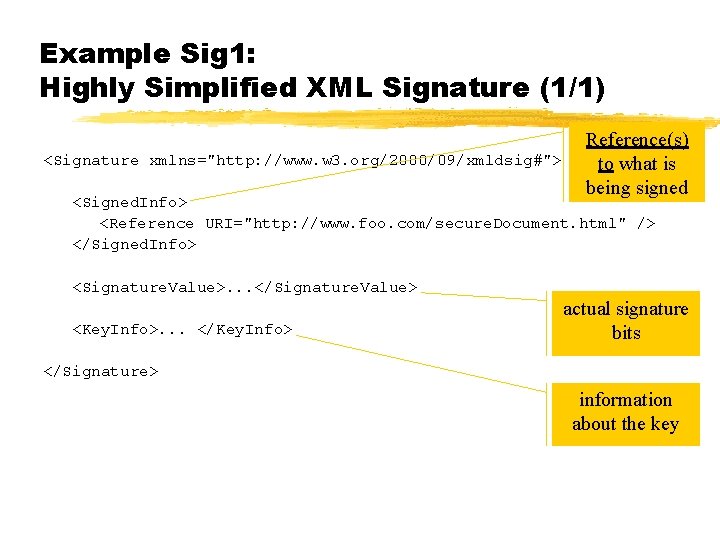 Example Sig1:
Highly Simplified XML Signature (1/1)

<Signature xmlns="http://www.w3.org/2000/09/xmldsig#">

<SignedInfo>
<Reference URI="http://www.foo.com/secureDocument.html" />
</SignedInfo>

<SignatureValue>...</SignatureValue>

<KeyInfo>... </KeyInfo>

</Signature>

Reference(s) to what is being signed

actual signature bits

information about the key